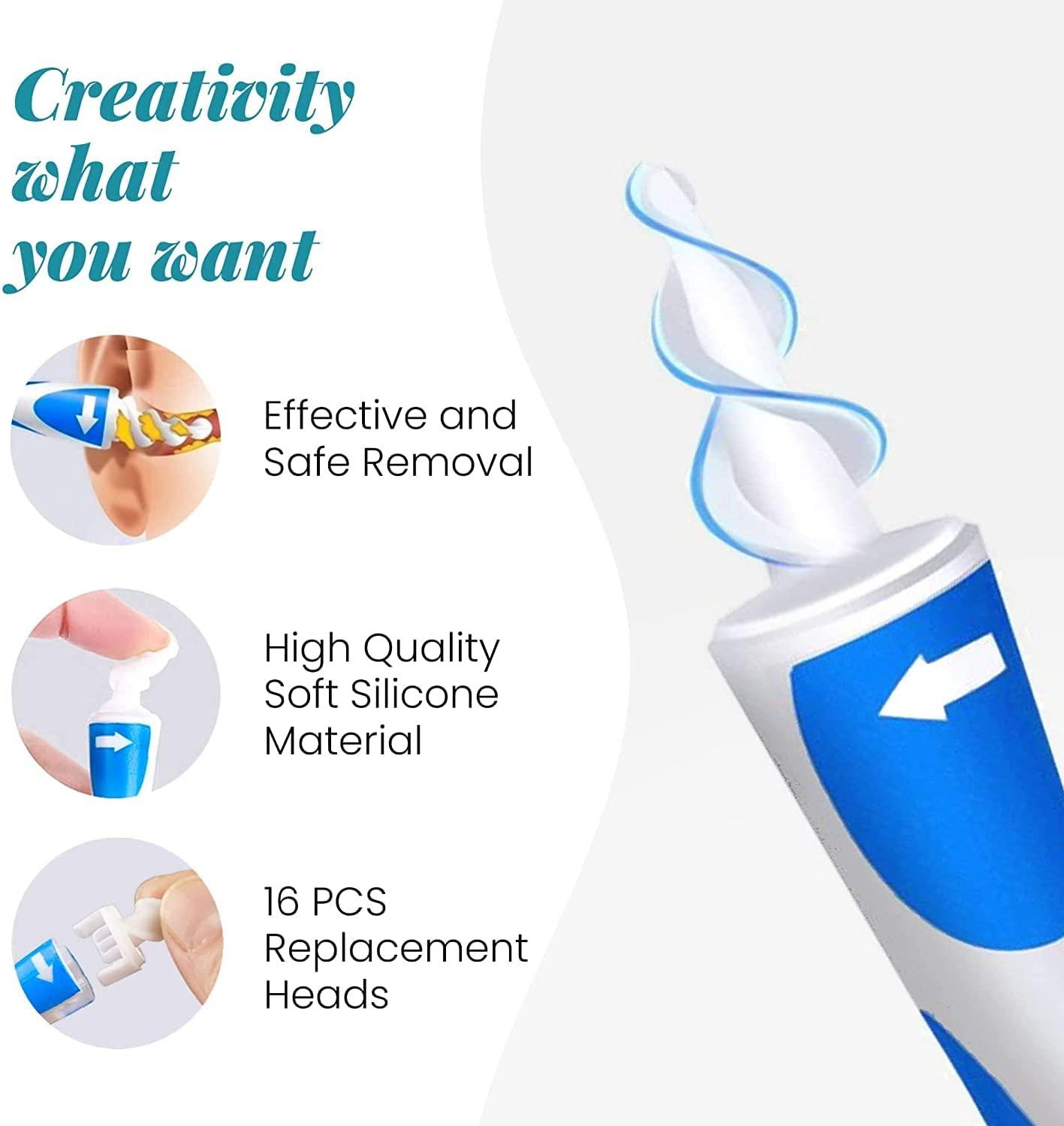 Creativity what you want

Effective and Safe Removal

High Quality Soft Silicone Material

16 PCS Replacement Heads